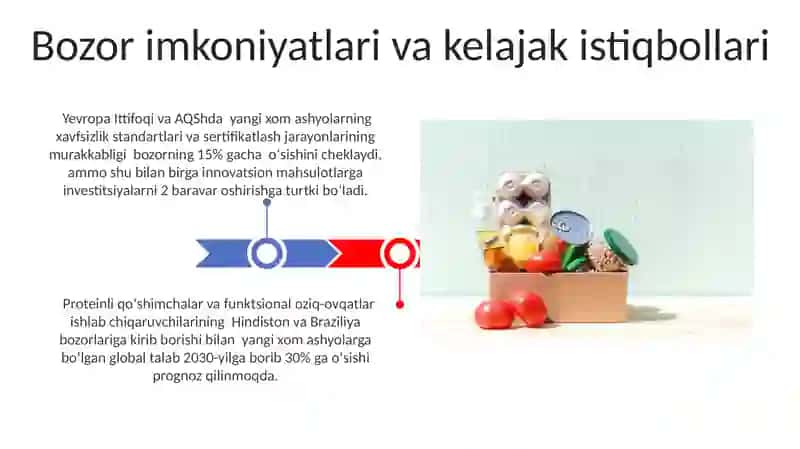 Bozor imkoniyatlari va kelajak istiqbollari

Yevropa Ittifoqi va AQShda yangi xom ashyolarning xavfsizlik standartlari va sertifikatlash jarayonlarining murakkabligi bozorning 15% gacha oʻsishini cheklaydi, ammo shu bilan birga innovatsion mahsulotlarga investitsiyalarni 2 baravar oshirishga turtki boʻladi.

Proteinli qoʻshimchalar va funktsional oziq-ovqatlar ishlab chiqaruvchilarining Hindiston va Braziliya bozorlariga kirib borishi bilan yangi xom ashyolarga boʻlgan global talab 2030-yilga borib 30% ga oʻsishi prognoz qilinmoqda.